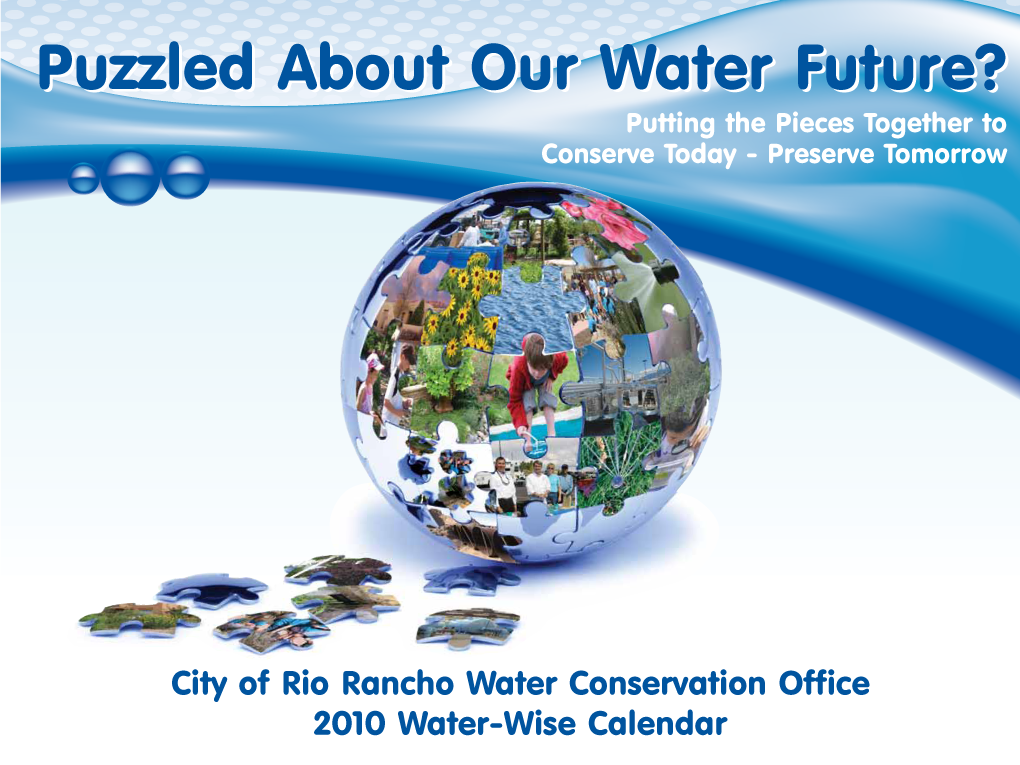 Puzzled About Our Water Future?

Putting the Pieces Together to
Conserve Today - Preserve Tomorrow

City of Rio Rancho Water Conservation Office
2010 Water-Wise Calendar